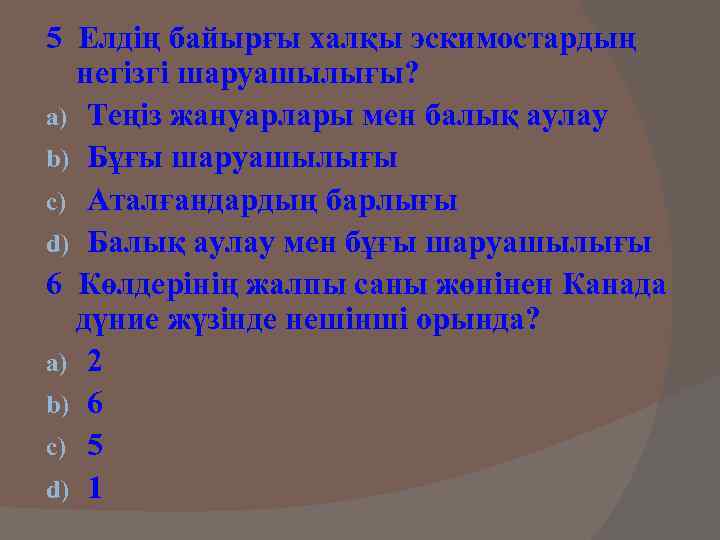 5 Елдің байырғы халқы эскимостардың негізгі шаруашылығы?

a) Теңіз жануарлары мен балық аулау

b) Бұғы шаруашылығы

c) Аталғандардың барлығы

d) Балық аулау мен бұғы шаруашылығы

6 Көлдерінің жалпы саны жөнінен Канада дүние жүзінде нешінші орында?

a) 2

b) 6

c) 5

d) 1